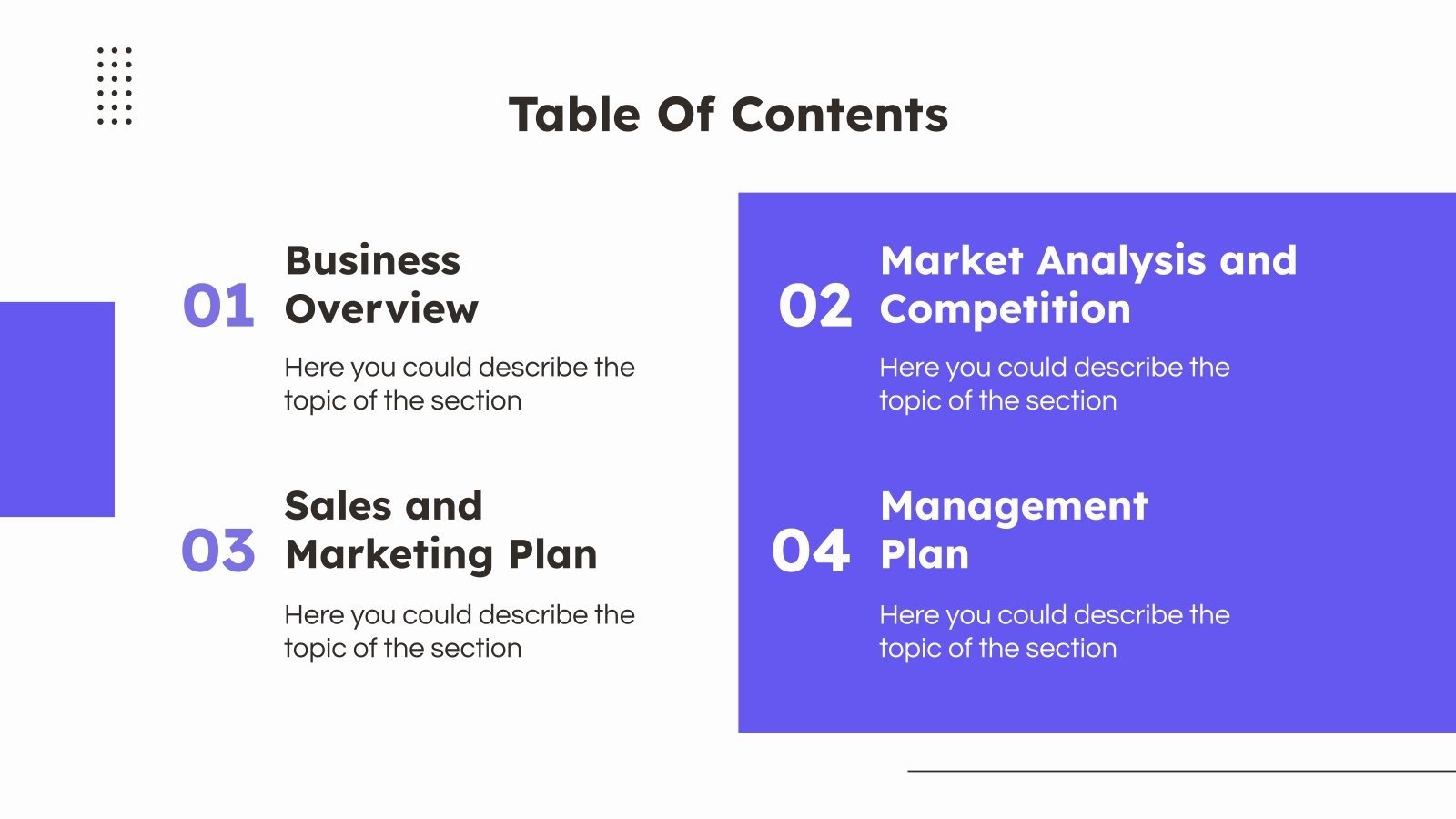 Table Of Contents

01 Business Overview

Here you could describe the topic of the section

02 Market Analysis and Competition

Here you could describe the topic of the section

03 Sales and Marketing Plan

Here you could describe the topic of the section

04 Management Plan

Here you could describe the topic of the section